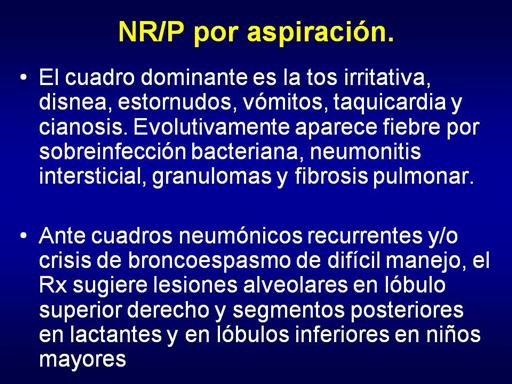 NR/P por aspiración.

• El cuadro dominante es la tos irritativa, disnea, estornudos, vómitos, taquicardia y cianosis. Evolutivamente aparece fiebre por sobreinfección bacteriana, neumonitis intersticial, granulomas y fibrosis pulmonar.

• Ante cuadros neumónicos recurrentes y/o crisis de broncoespasmo de difícil manejo, el Rx sugiere lesiones alveolares en lóbulo superior derecho y segmentos posteriores en lactantes y en lóbulos inferiores en niños mayores